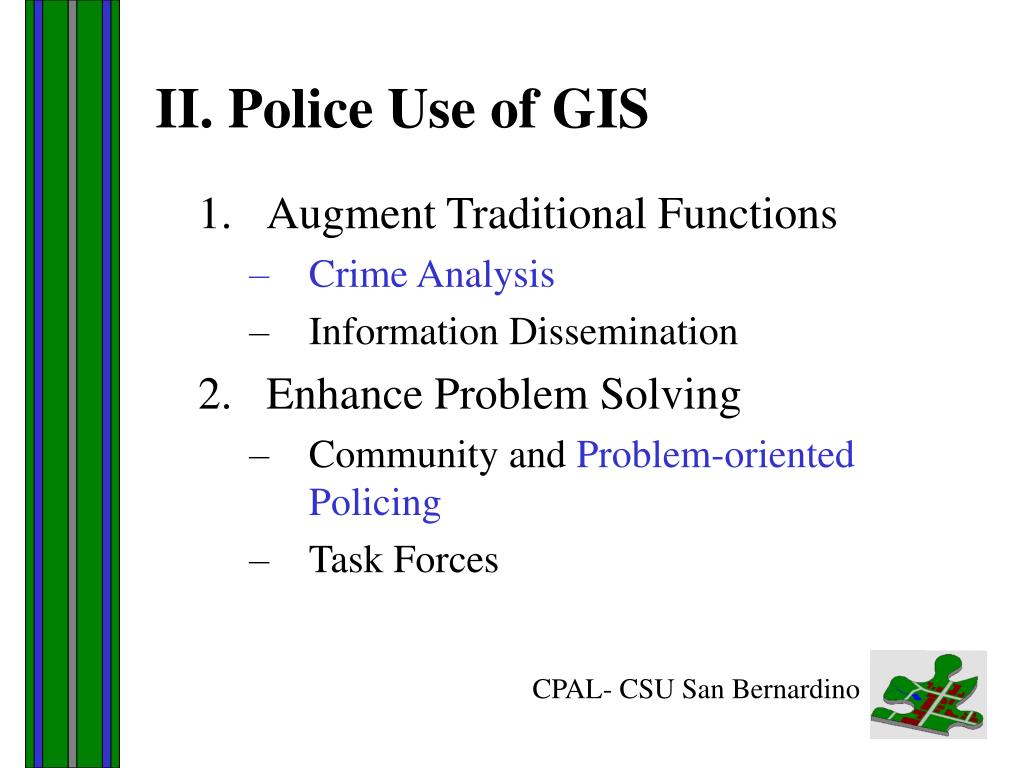 II. Police Use of GIS

1. Augment Traditional Functions
– Crime Analysis
– Information Dissemination
2. Enhance Problem Solving
– Community and Problem-oriented Policing
– Task Forces

CPAL- CSU San Bernardino